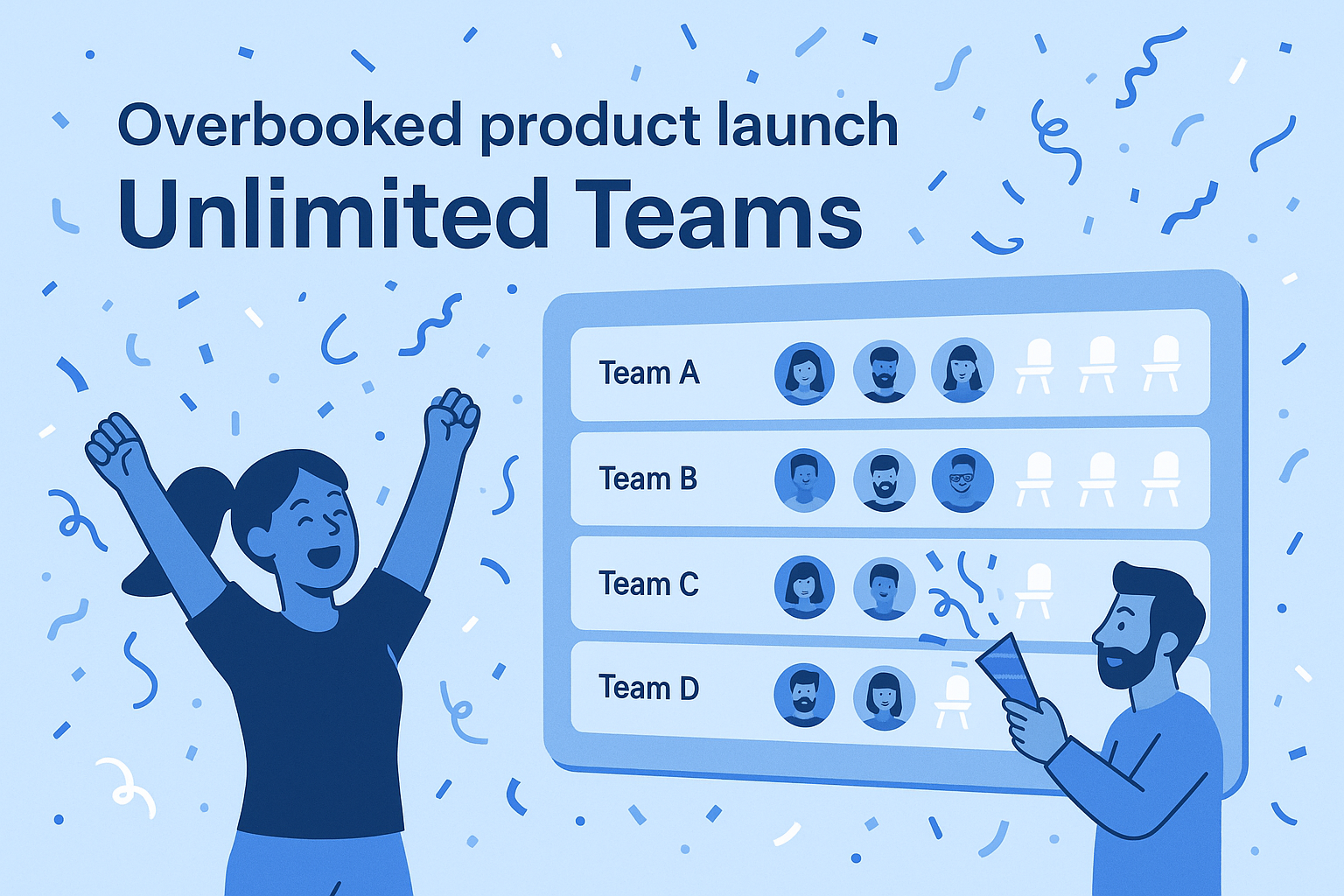 Overbooked product launch
Unlimited Teams

Team A
Team B
Team C
Team D